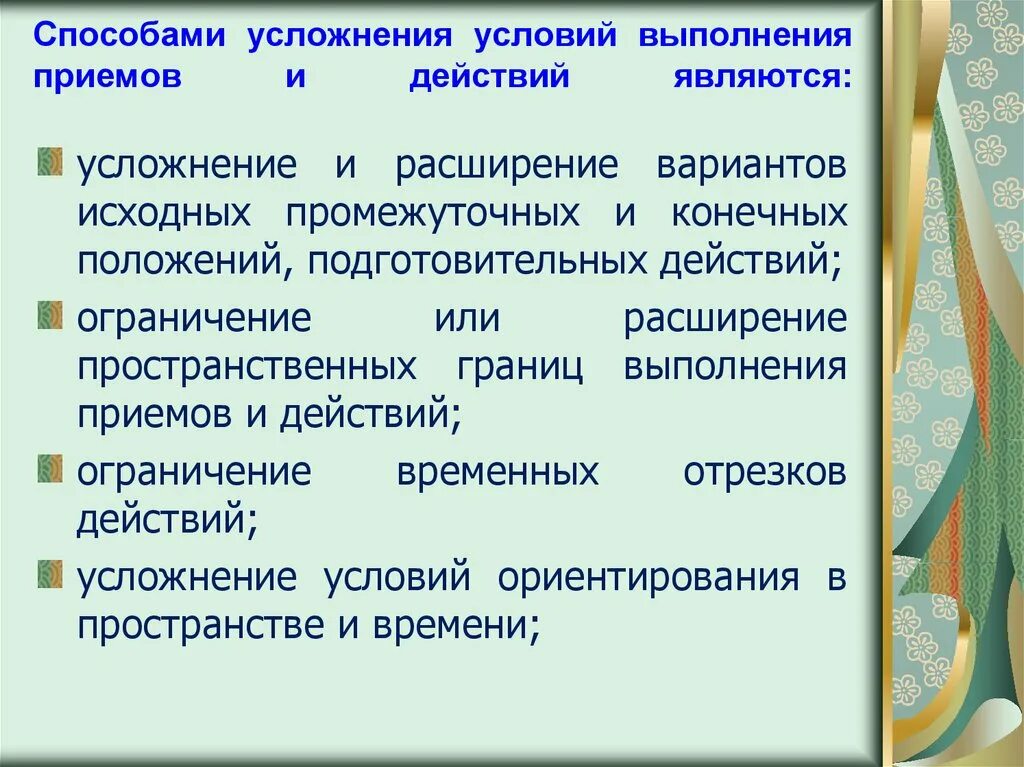 Способами усложнения условий выполнения приемов и действий являются:

усложнение и расширение вариантов исходных промежуточных и конечных положений, подготовительных действий;

ограничение или расширение пространственных границ выполнения приемов и действий;

ограничение временных отрезков действий;

усложнение условий ориентирования в пространстве и времени;